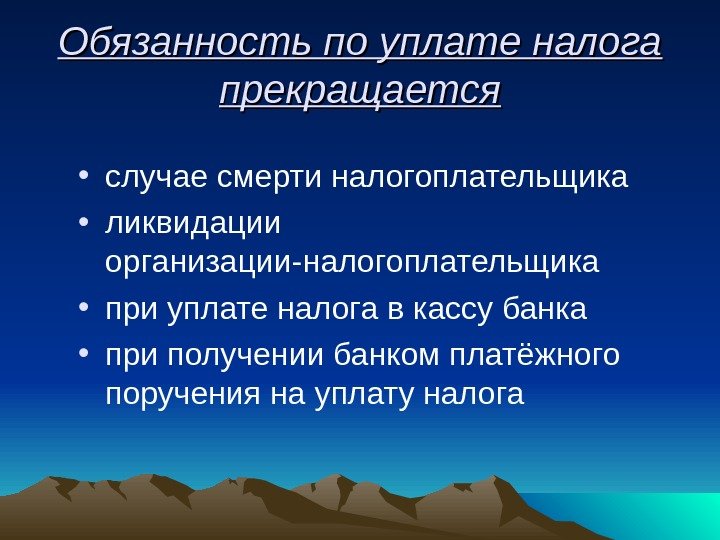 Обязанность по уплате налога прекращается

• случае смерти налогоплательщика
• ликвидации организации-налогоплательщика
• при уплате налога в кассу банка
• при получении банком платёжного поручения на уплату налога